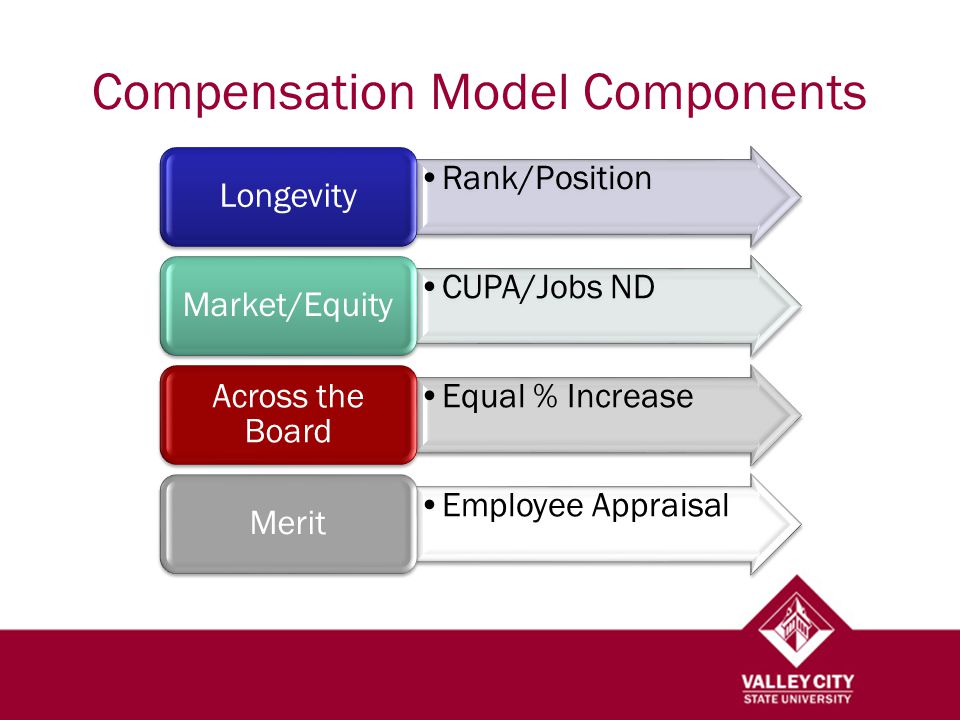 Compensation Model Components

Longevity
• Rank/Position

Market/Equity
• CUPA/Jobs ND

Across the Board
• Equal % Increase

Merit
• Employee Appraisal

VALLEY CITY
STATE UNIVERSITY